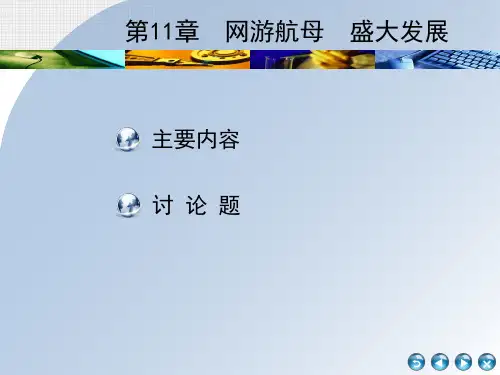 第11章　网游航母　盛大发展

主要内容

讨 论 题